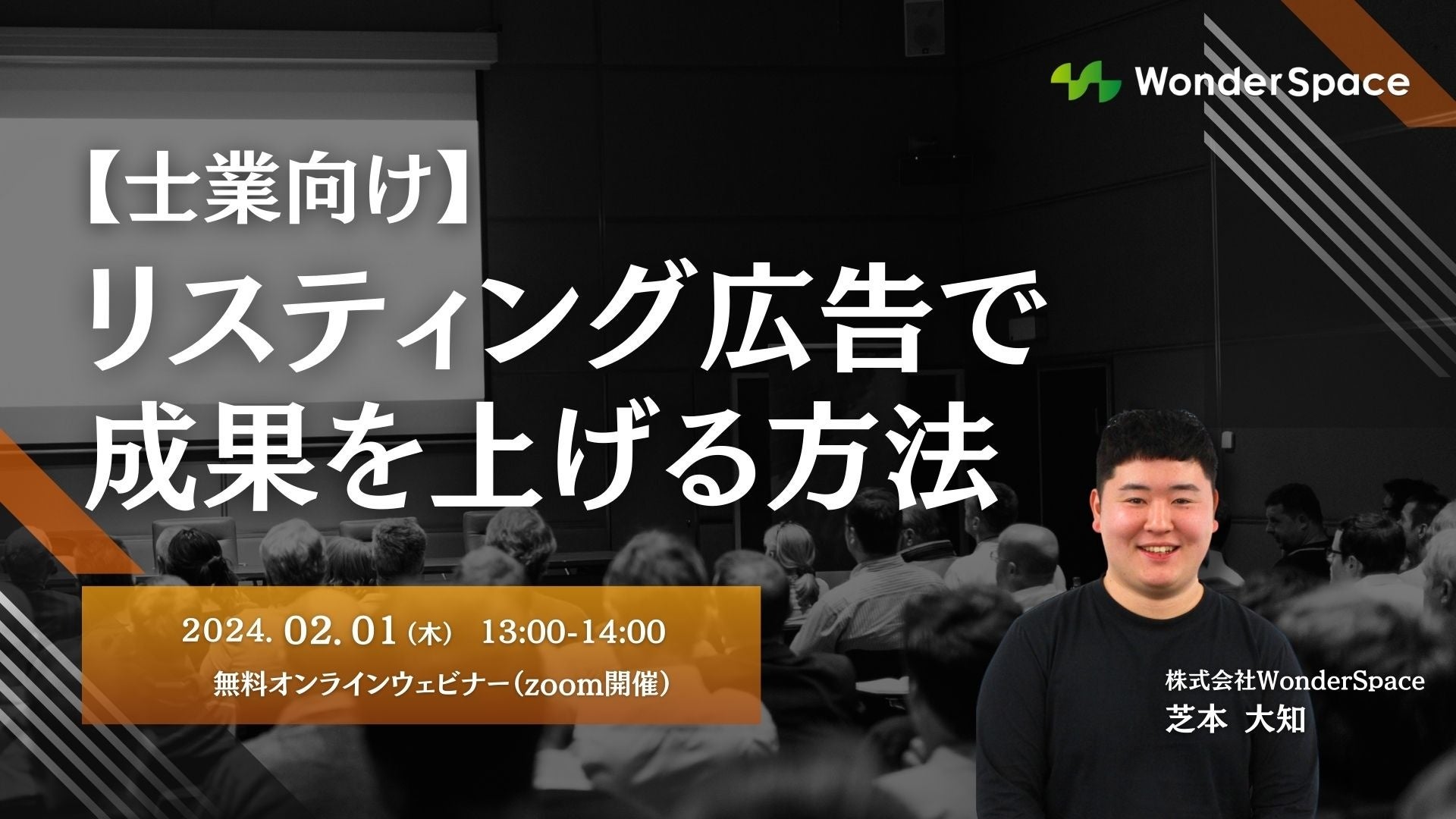 WonderSpace

【士業向け】
リスティング広告で
成果を上げる方法

2024. 02. 01（木） 13:00-14:00
無料オンラインウェビナー（zoom開催）

株式会社WonderSpace
芝本 大知